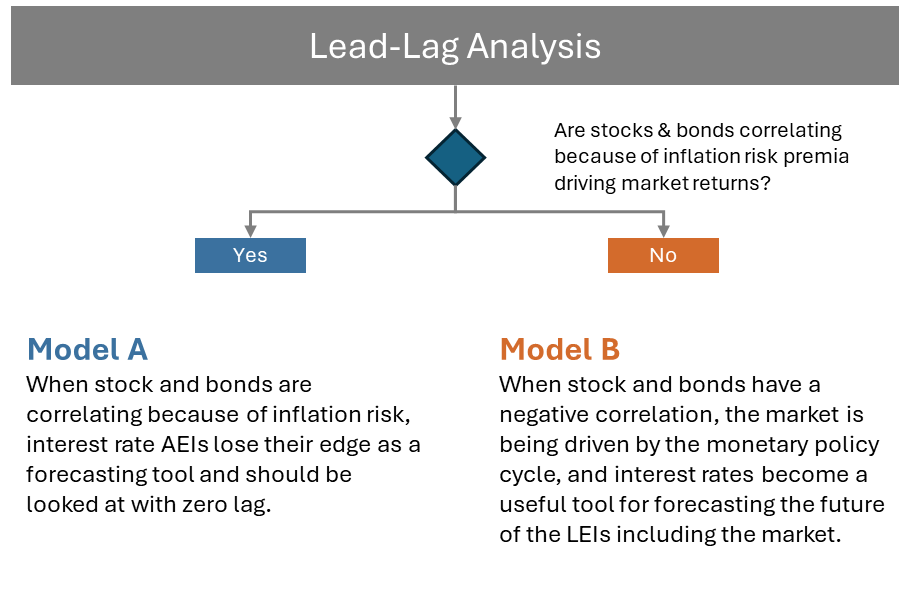 Lead-Lag Analysis

Are stocks & bonds correlating because of inflation risk premia driving market returns?

Yes

No

Model A
When stock and bonds are correlating because of inflation risk, interest rate AEIs lose their edge as a forecasting tool and should be looked at with zero lag.

Model B
When stock and bonds have a negative correlation, the market is being driven by the monetary policy cycle, and interest rates become a useful tool for forecasting the future of the LEIs including the market.